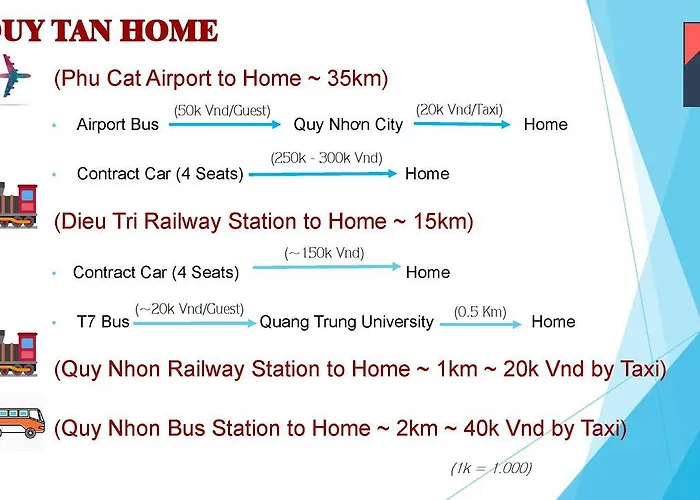 UY TAN HOME

(Phu Cat Airport to Home ~ 35km)

• Airport Bus (50k Vnd/Guest) Quy Nhơn City (20k Vnd/Taxi) Home

• Contract Car (4 Seats) (250k - 300k Vnd) Home

(Dieu Tri Railway Station to Home ~ 15km)

• Contract Car (4 Seats) (~150k Vnd) Home

• T7 Bus (~20k Vnd/Guest) Quang Trung University (0.5 Km) Home

(Quy Nhon Railway Station to Home ~ 1km ~ 20k Vnd by Taxi)

(Quy Nhon Bus Station to Home ~ 2km ~ 40k Vnd by Taxi)

(1k = 1.000)